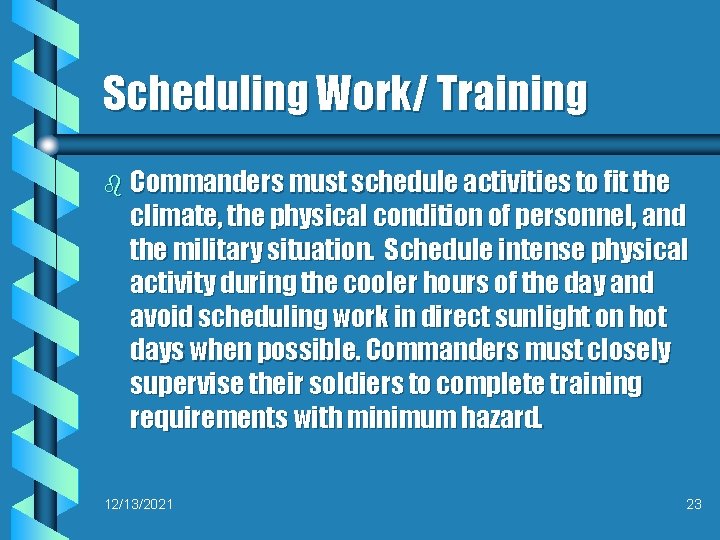 Scheduling Work/ Training

Commanders must schedule activities to fit the climate, the physical condition of personnel, and the military situation. Schedule intense physical activity during the cooler hours of the day and avoid scheduling work in direct sunlight on hot days when possible. Commanders must closely supervise their soldiers to complete training requirements with minimum hazard.

12/13/2021

23